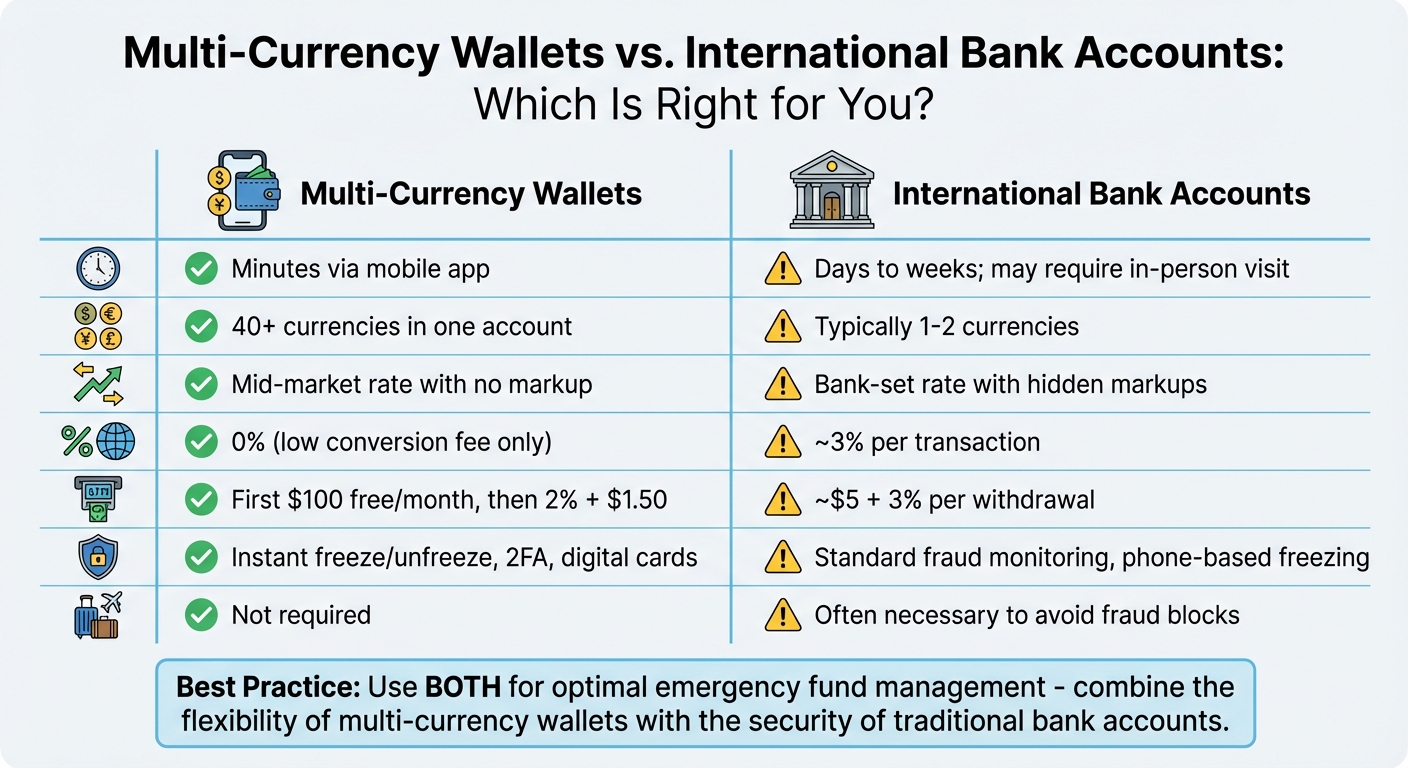 Multi-Currency Wallets vs. International Bank Accounts: Which Is Right for You?

| | Multi-Currency Wallets | International Bank Accounts |
|---|---|---|
| | Minutes via mobile app | Days to weeks; may require in-person visit |
| | 40+ currencies in one account | Typically 1-2 currencies |
| | Mid-market rate with no markup | Bank-set rate with hidden markups |
| | 0% (low conversion fee only) | ~3% per transaction |
| | First \$100 free/month, then 2% + \$1.50 | ~\$5 + 3% per withdrawal |
| | Instant freeze/unfreeze, 2FA, digital cards | Standard fraud monitoring, phone-based freezing |
| | Not required | Often necessary to avoid fraud blocks |

Best Practice: Use BOTH for optimal emergency fund management - combine the flexibility of multi-currency wallets with the security of traditional bank accounts.